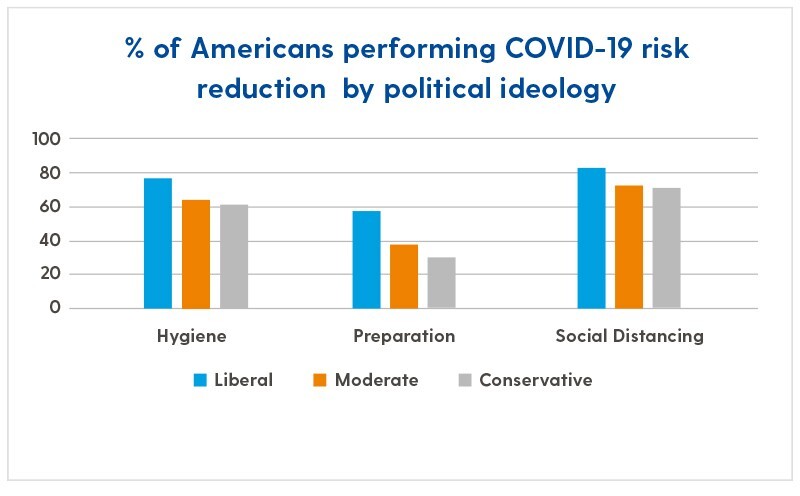 % of Americans performing COVID-19 risk reduction by political ideology

100
80
60
40
20
0

Hygiene
Preparation
Social Distancing

Liberal
Moderate
Conservative